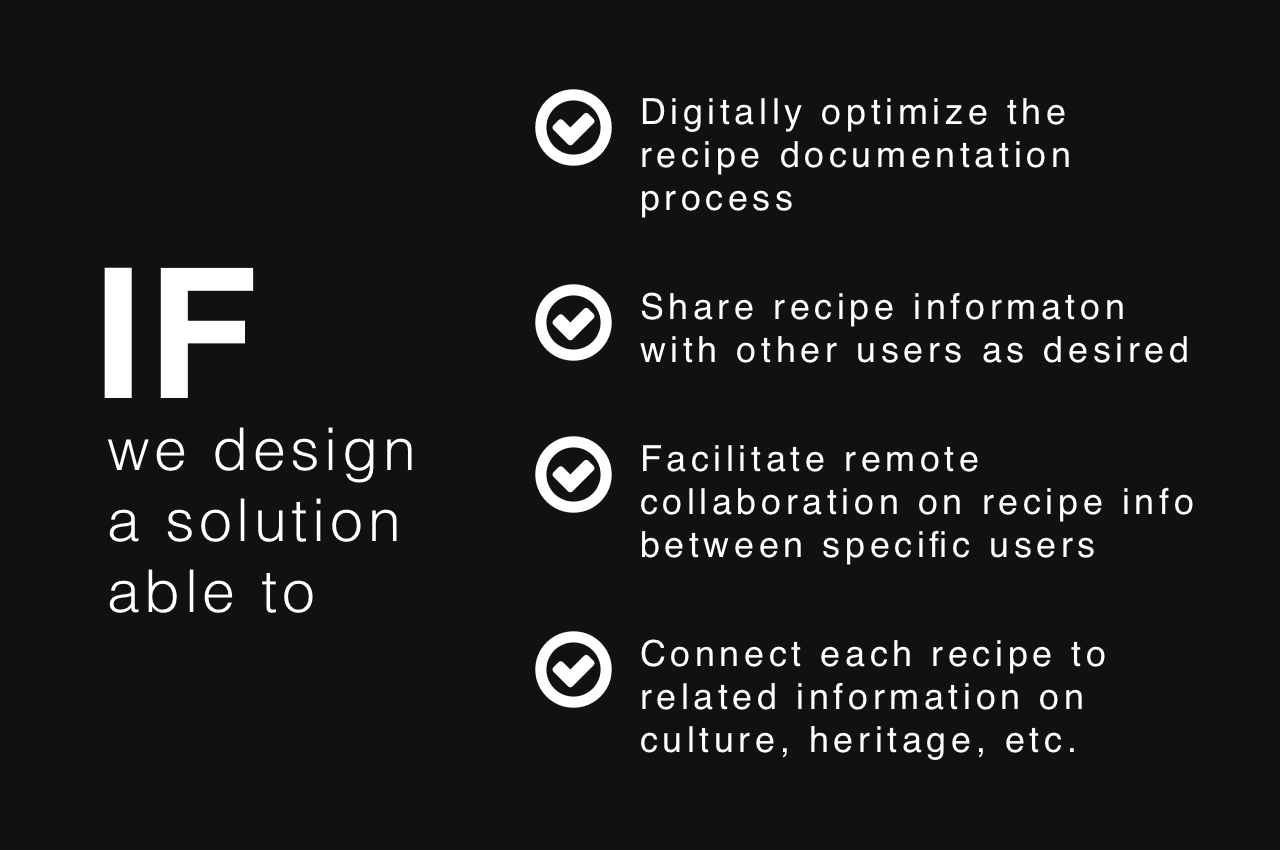 IF
we design a solution able to

Digitally optimize the recipe documentation process

Share recipe informaton with other users as desired

Facilitate remote collaboration on recipe info between specific users

Connect each recipe to related information on culture, heritage, etc.